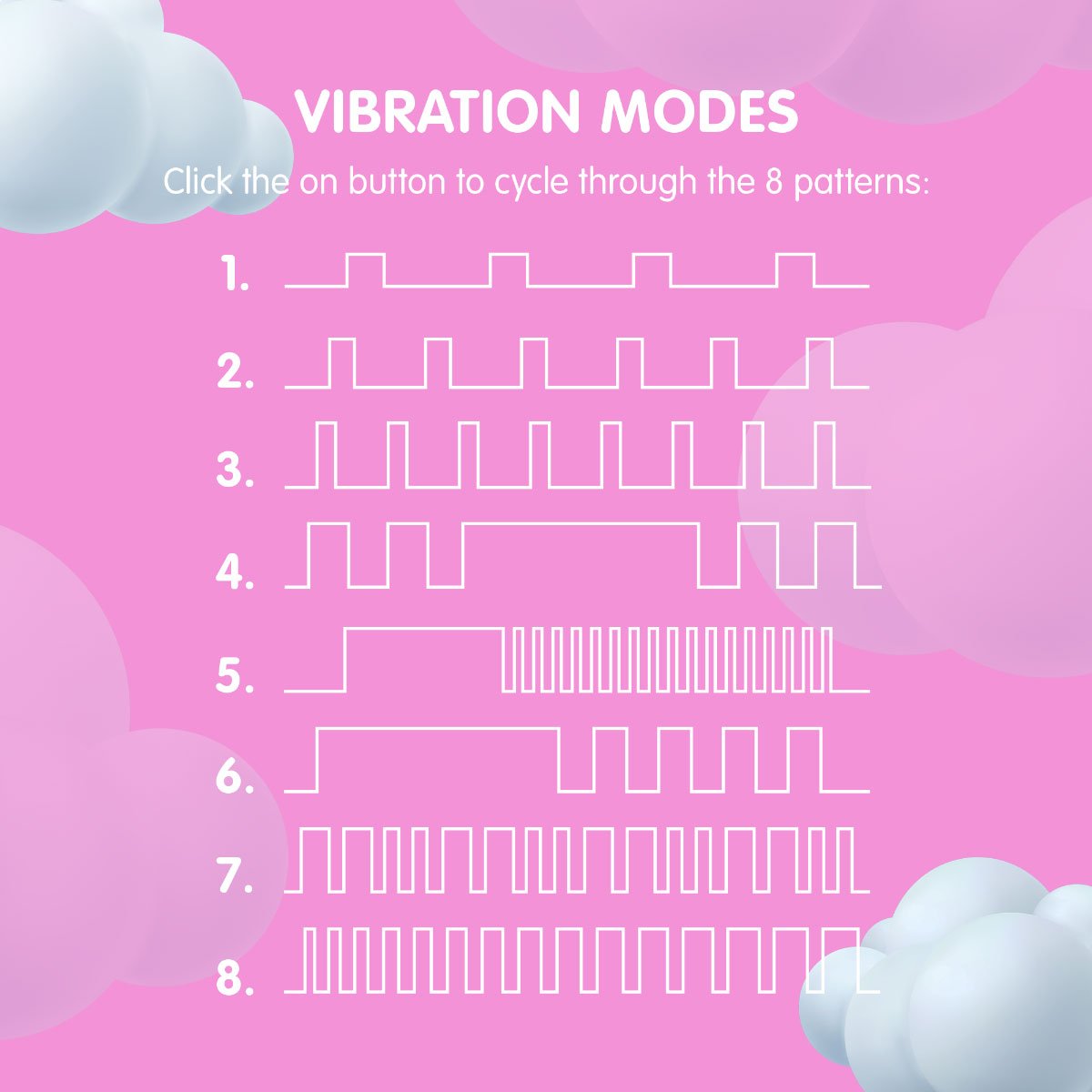 VIBRATION MODES

Click the on button to cycle through the 8 patterns:

1.

2.

3.

4.

5.

6.

7.

8.